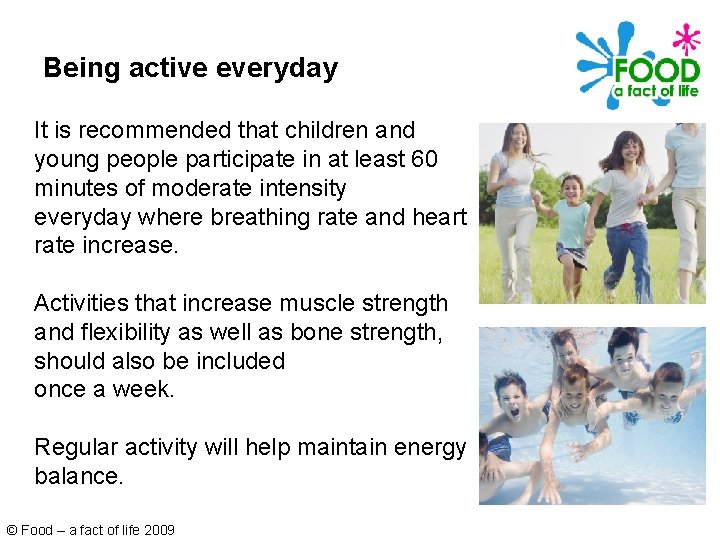 Being active everyday

FOOD
a fact of life

It is recommended that children and young people participate in at least 60 minutes of moderate intensity everyday where breathing rate and heart rate increase.

Activities that increase muscle strength and flexibility as well as bone strength, should also be included once a week.

Regular activity will help maintain energy balance.

© Food – a fact of life 2009